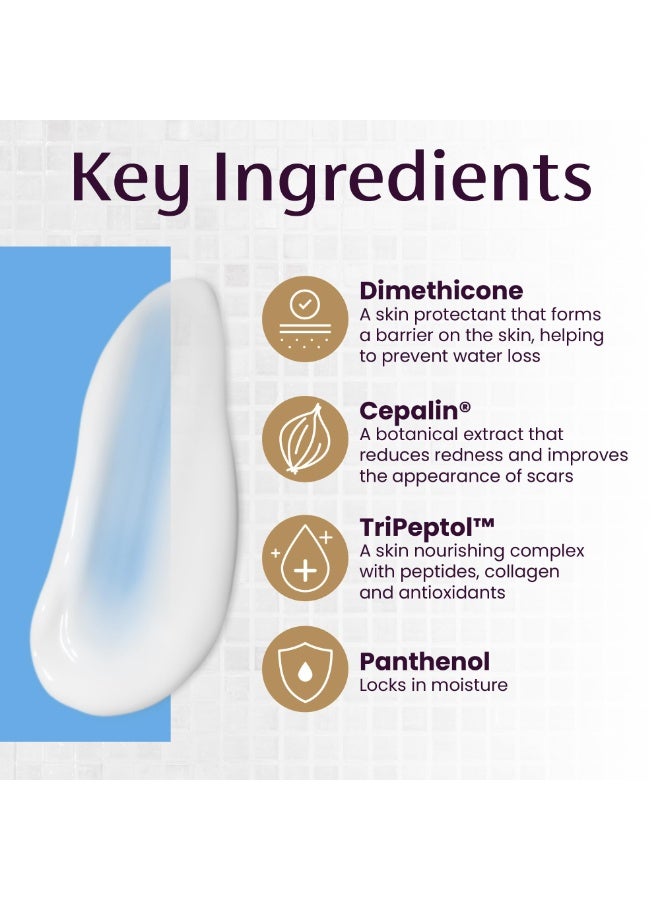 Key Ingredients

Dimethicone
A skin protectant that forms a barrier on the skin, helping to prevent water loss

Cepalin®
A botanical extract that reduces redness and improves the appearance of scars

TriPeptol™
A skin nourishing complex with peptides, collagen and antioxidants

Panthenol
Locks in moisture